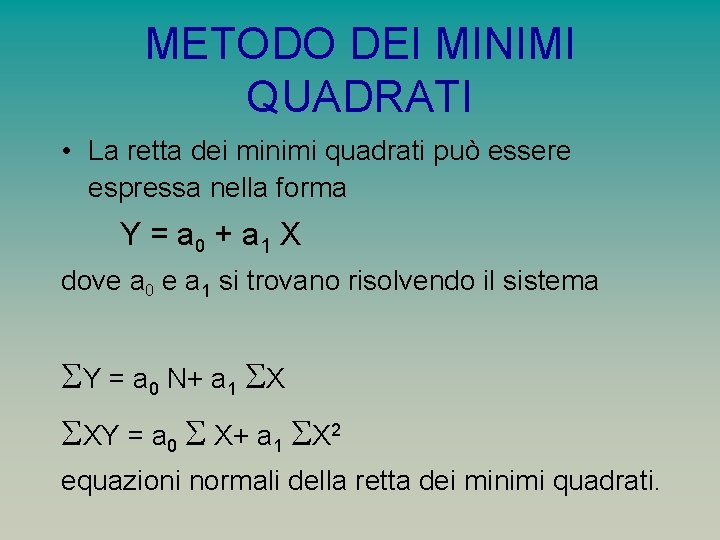 METODO DEI MINIMI QUADRATI

• La retta dei minimi quadrati può essere espressa nella forma

$Y = a_0 + a_1 X$

dove $a_0$ e $a_1$ si trovano risolvendo il sistema

$\sum Y = a_0 N + a_1 \sum X$

$\sum XY = a_0 \sum X + a_1 \sum X^2$

equazioni normali della retta dei minimi quadrati.